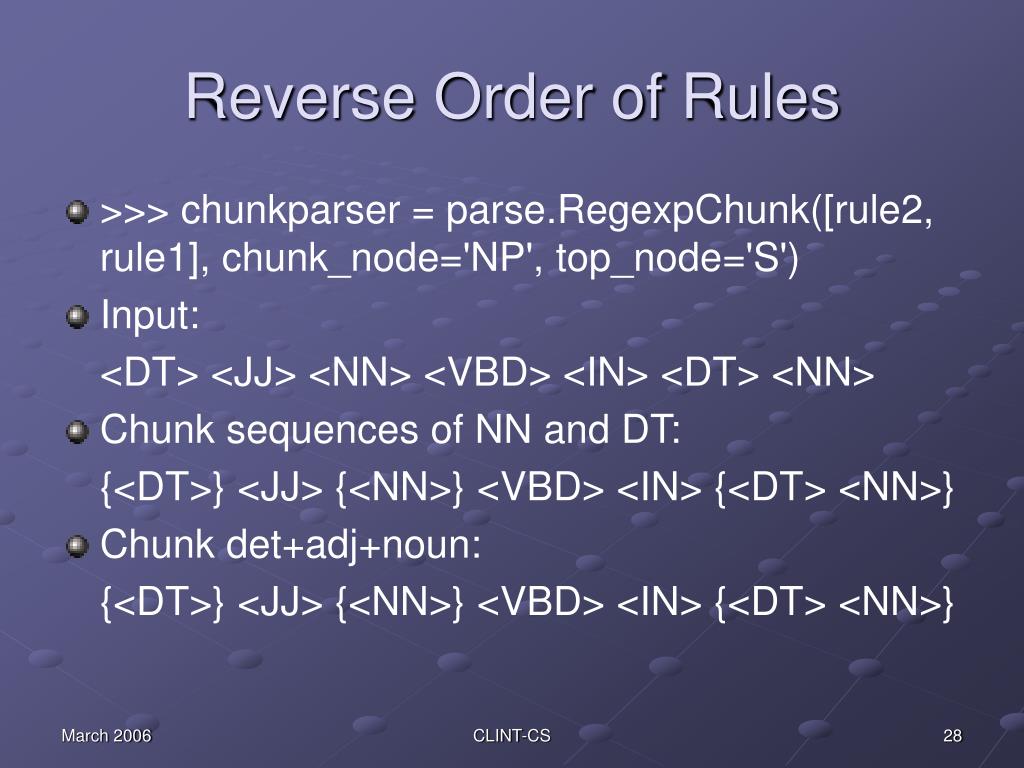 Reverse Order of Rules

>>> chunkparser = parse.RegexpChunk([rule2, rule1], chunk_node='NP', top_node='S')

Input:

<DT> <JJ> <NN> <VBD> <IN> <DT> <NN>

Chunk sequences of NN and DT:

{<DT>} <JJ> {<NN>} <VBD> <IN> {<DT> <NN>}

Chunk det+adj+noun:

{<DT>} <JJ> {<NN>} <VBD> <IN> {<DT> <NN>}

March 2006

CLINT-CS

28